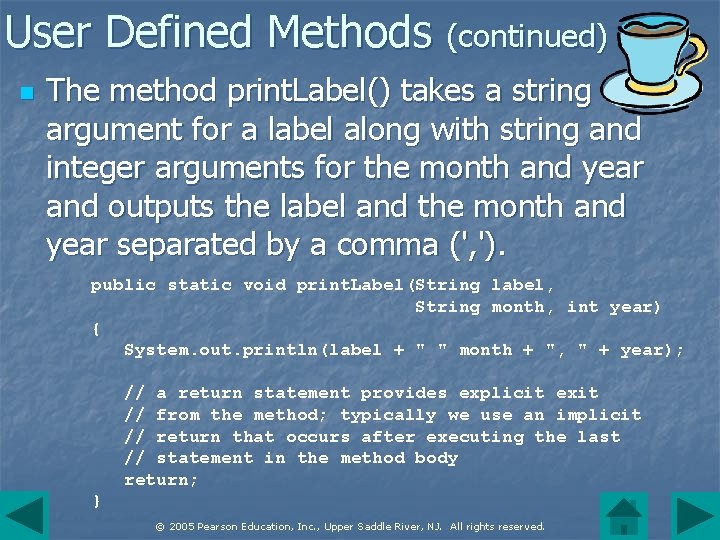 User Defined Methods (continued)

The method printLabel() takes a string argument for a label along with string and integer arguments for the month and year and outputs the label and the month and year separated by a comma (',').

public static void printLabel(String label,
                              String month, int year)
{
   System.out.println(label + " " month + ", " + year);

   // a return statement provides explicit exit
   // from the method; typically we use an implicit
   // return that occurs after executing the last
   // statement in the method body
   return;
}

© 2005 Pearson Education, Inc., Upper Saddle River, NJ. All rights reserved.